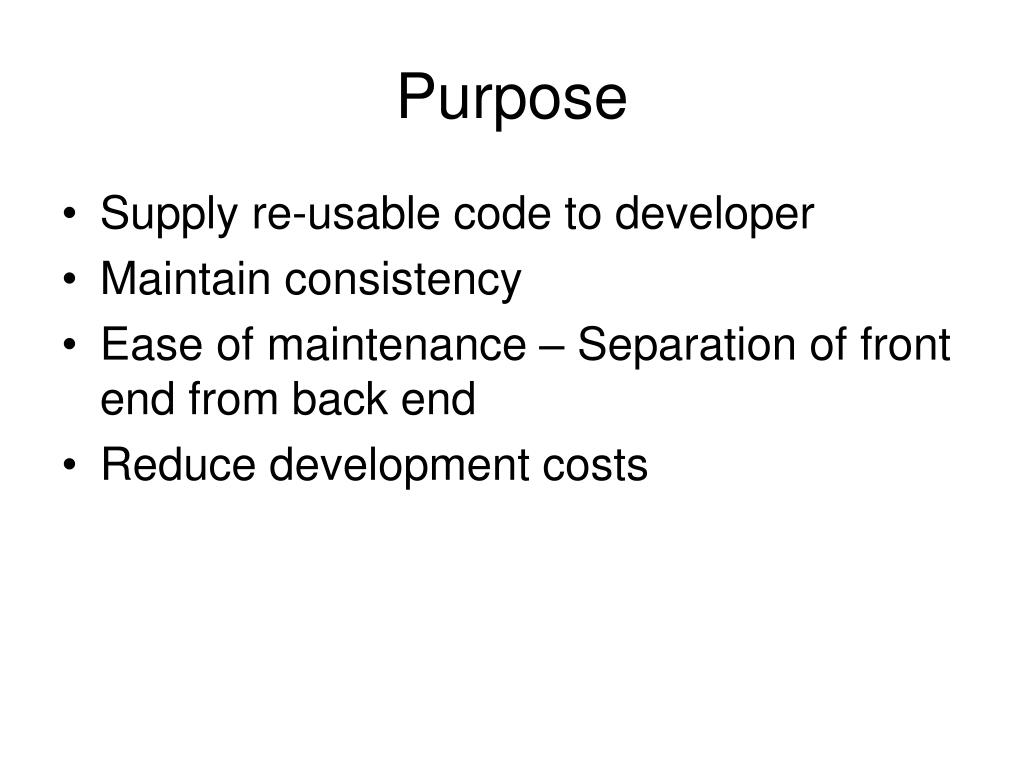 Purpose

• Supply re-usable code to developer
• Maintain consistency
• Ease of maintenance – Separation of front end from back end
• Reduce development costs